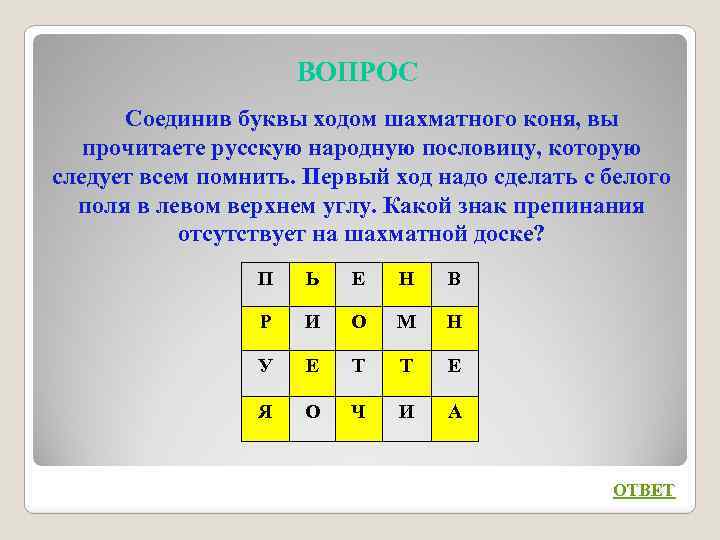 ВОПРОС

Соединив буквы ходом шахматного коня, вы прочитаете русскую народную пословицу, которую следует всем помнить. Первый ход надо сделать с белого поля в левом верхнем углу. Какой знак препинания отсутствует на шахматной доске?

| П | Ь | Е | Н | В |
|---|---|---|---|---|
| Р | И | О | М | Н |
| У | Е | Т | Т | Е |
| Я | О | Ч | И | А |

ОТВЕТ